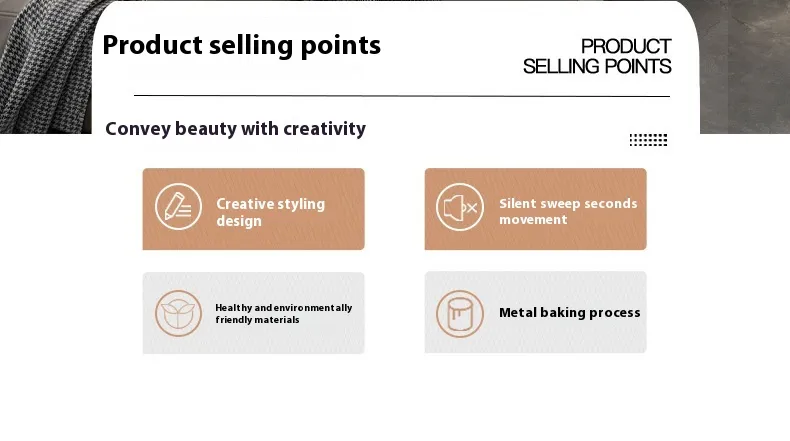 Product selling points

PRODUCT SELLING POINTS

Convey beauty with creativity

Creative styling design

Silent sweep seconds movement

Healthy and environmentally friendly materials

Metal baking process